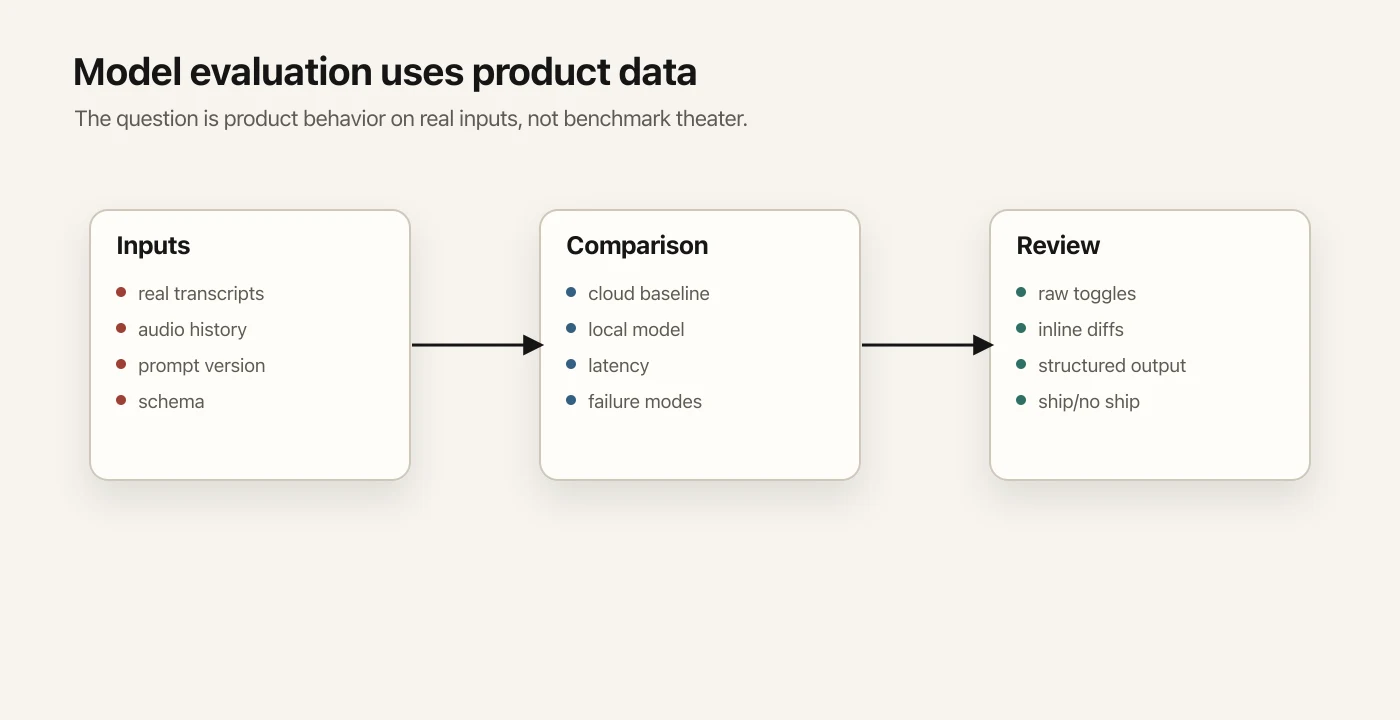 Model evaluation uses product data

The question is product behavior on real inputs, not benchmark theater.

Inputs
- real transcripts
- audio history
- prompt version
- schema

Comparison
- cloud baseline
- local model
- latency
- failure modes

Review
- raw toggles
- inline diffs
- structured output
- ship/no ship